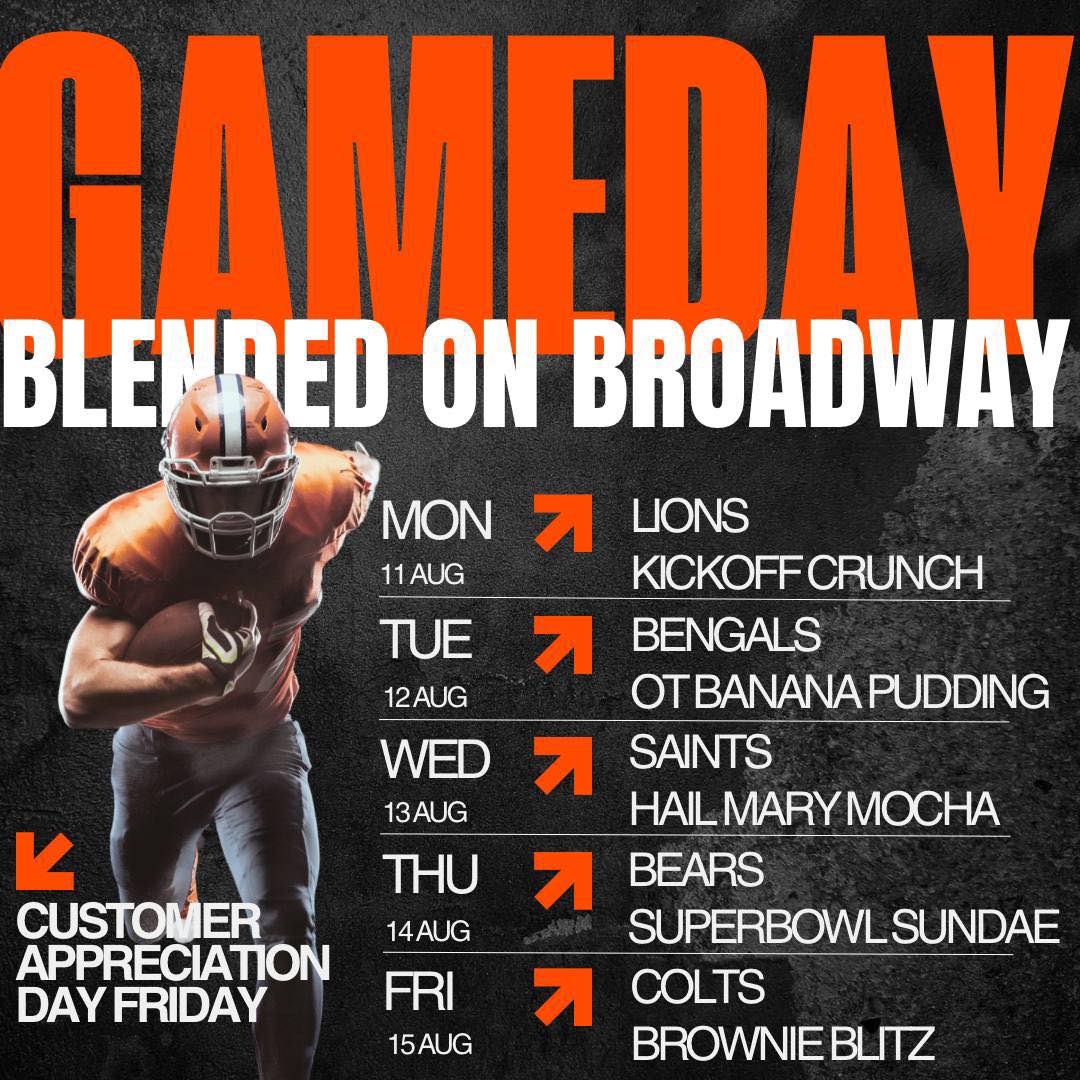 GAMEDAY
BLENDED ON BROADWAY

MON
11 AUG
LIONS
KICKOFF CRUNCH

TUE
12 AUG
BENGALS
OT BANANA PUDDING

WED
13 AUG
SAINTS
HAIL MARY MOCHA

THU
14 AUG
BEARS
SUPERBOWL SUNDAE

FRI
15 AUG
COLTS
BROWNIE BLITZ

CUSTOMER APPRECIATION DAY FRIDAY